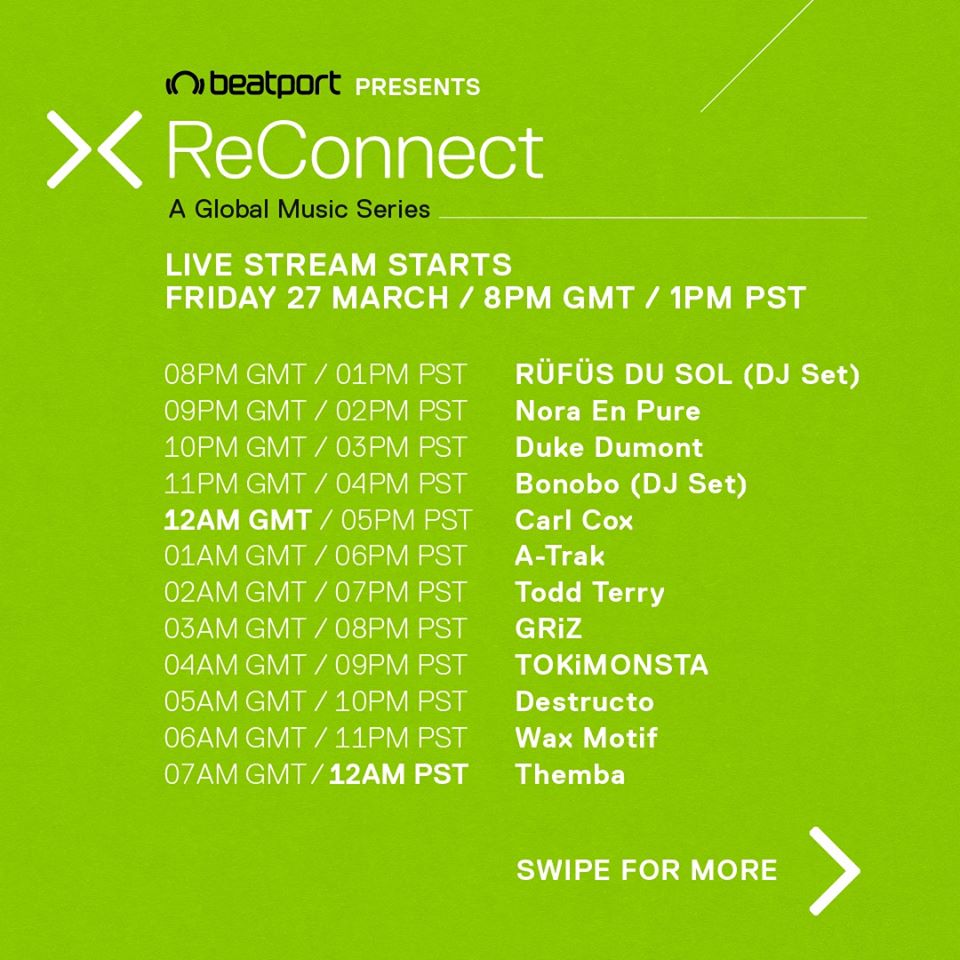 beatport PRESENTS

ReConnect

A Global Music Series

LIVE STREAM STARTS
FRIDAY 27 MARCH / 8PM GMT / 1PM PST

08PM GMT / 01PM PST RÜFÜS DU SOL (DJ Set)
09PM GMT / 02PM PST Nora En Pure
10PM GMT / 03PM PST Duke Dumont
11PM GMT / 04PM PST Bonobo (DJ Set)
12AM GMT / 05PM PST Carl Cox
01AM GMT / 06PM PST A-Trak
02AM GMT / 07PM PST Todd Terry
03AM GMT / 08PM PST GRiZ
04AM GMT / 09PM PST TOKiMONSTA
05AM GMT / 10PM PST Destructo
06AM GMT / 11PM PST Wax Motif
07AM GMT / 12AM PST Themba

SWIPE FOR MORE